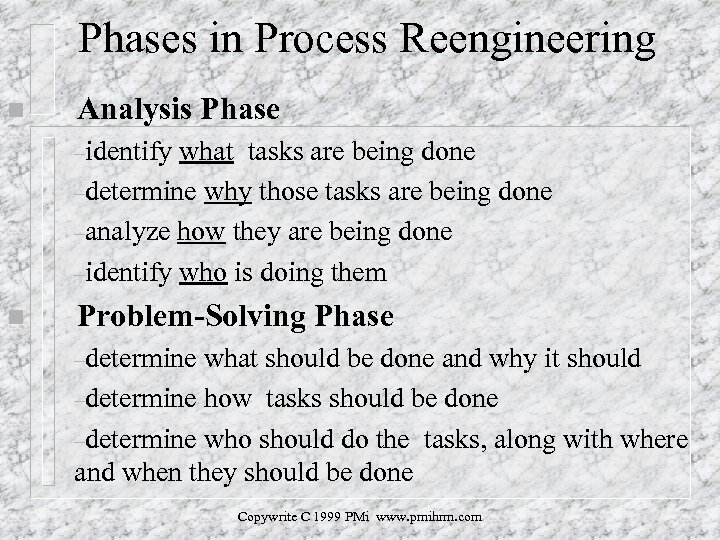 Phases in Process Reengineering

Analysis Phase

–identify what tasks are being done

–determine why those tasks are being done

–analyze how they are being done

–identify who is doing them

Problem-Solving Phase

–determine what should be done and why it should

–determine how tasks should be done

–determine who should do the tasks, along with where and when they should be done

Copywrite C 1999 PMi www.pmihrm.com